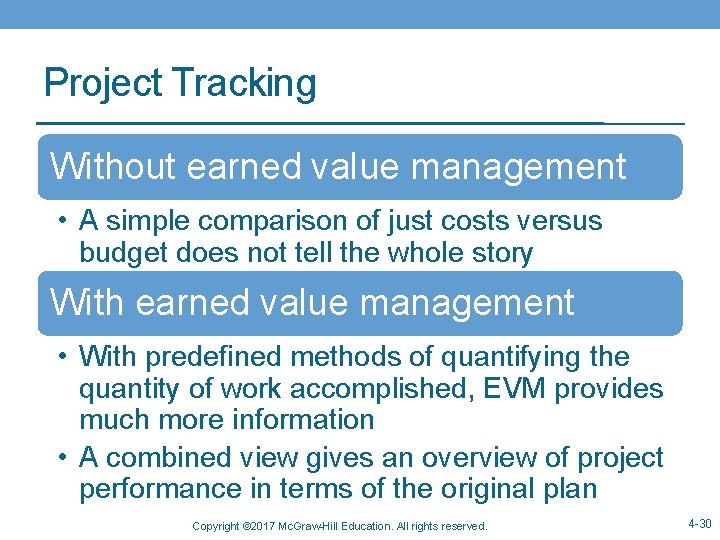 Project Tracking

Without earned value management

• A simple comparison of just costs versus budget does not tell the whole story

With earned value management

• With predefined methods of quantifying the quantity of work accomplished, EVM provides much more information

• A combined view gives an overview of project performance in terms of the original plan

Copyright ©2017 McGraw-Hill Education. All rights reserved.

4-30